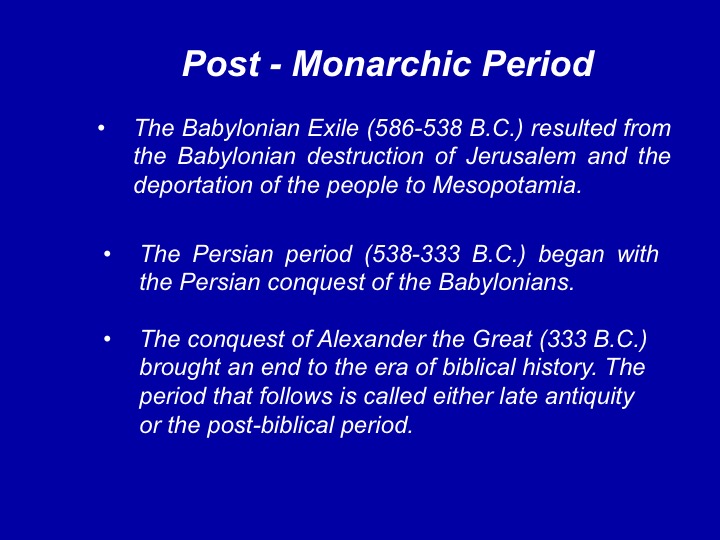 Post - Monarchic Period

• The Babylonian Exile (586-538 B.C.) resulted from the Babylonian destruction of Jerusalem and the deportation of the people to Mesopotamia.

• The Persian period (538-333 B.C.) began with the Persian conquest of the Babylonians.

• The conquest of Alexander the Great (333 B.C.) brought an end to the era of biblical history. The period that follows is called either late antiquity or the post-biblical period.